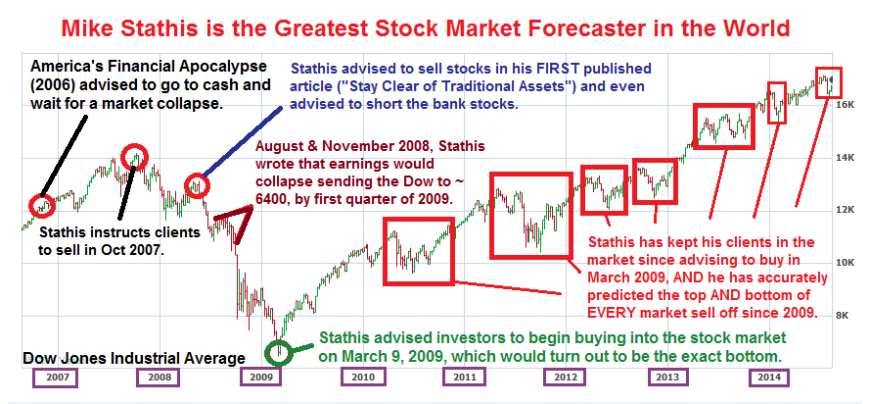 Mike Stathis is the Greatest Stock Market Forecaster in the World

America's Financial Apocalypse (2006) advised to go to cash and wait for a market collapse.

Stathis advised to sell stocks in his FIRST published article ("Stay Clear of Traditional Assets") and even advised to short the bank stocks.

August & November 2008, Stathis wrote that earnings would collapse sending the Dow to ~ 6400, by first quarter of 2009.

Stathis instructs clients to sell in Oct 2007.

Stathis has kept his clients in the market since advising to buy in March 2009, AND he has accurately predicted the top AND bottom of EVERY market sell off since 2009.

Stathis advised investors to begin buying into the stock market on March 9, 2009, which would turn out to be the exact bottom.

Dow Jones Industrial Average

16K
14K
12K
10K
8K

2007
2008
2009
2010
2011
2012
2013
2014